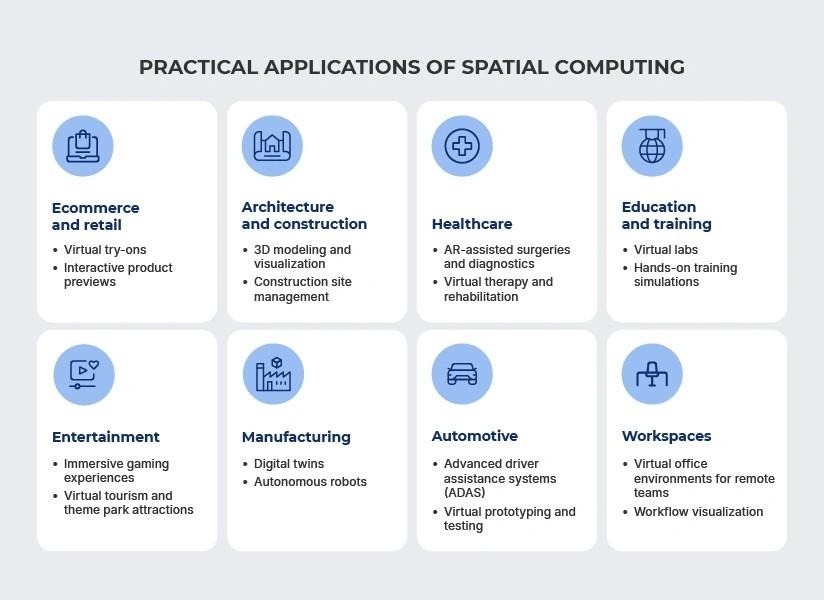 PRACTICAL APPLICATIONS OF SPATIAL COMPUTING

Ecommerce and retail
• Virtual try-ons
• Interactive product previews

Architecture and construction
• 3D modeling and visualization
• Construction site management

Healthcare
• AR-assisted surgeries and diagnostics
• Virtual therapy and rehabilitation

Education and training
• Virtual labs
• Hands-on training simulations

Entertainment
• Immersive gaming experiences
• Virtual tourism and theme park attractions

Manufacturing
• Digital twins
• Autonomous robots

Automotive
• Advanced driver assistance systems (ADAS)
• Virtual prototyping and testing

Workspaces
• Virtual office environments for remote teams
• Workflow visualization